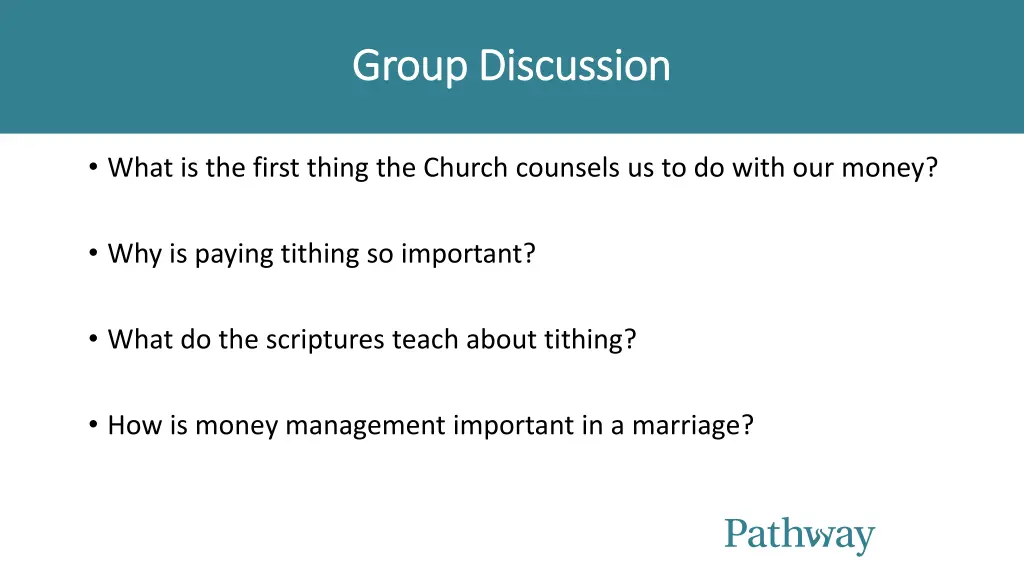 Group Discussion

• What is the first thing the Church counsels us to do with our money?

• Why is paying tithing so important?

• What do the scriptures teach about tithing?

• How is money management important in a marriage?

Pathway